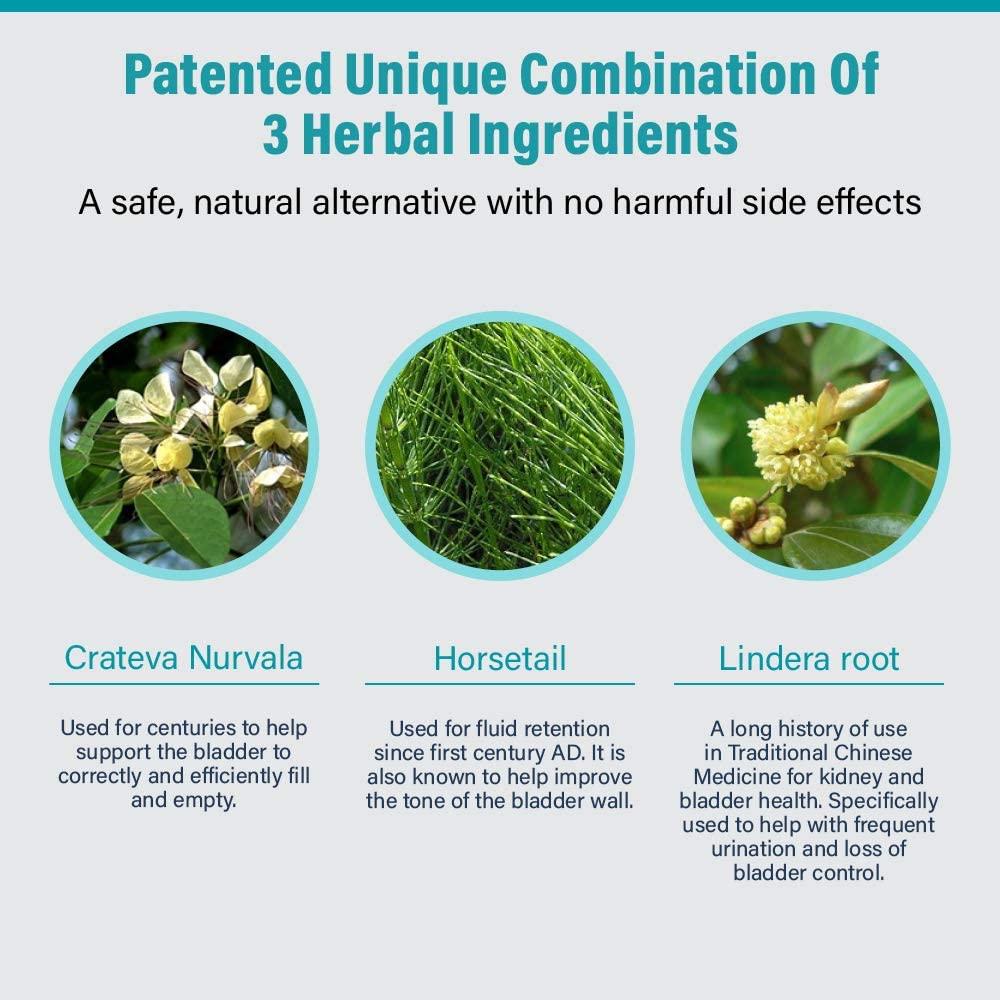 Patented Unique Combination Of 3 Herbal Ingredients

A safe, natural alternative with no harmful side effects

Crateva Nurvala

Used for centuries to help support the bladder to correctly and efficiently fill and empty.

Horsetail

Used for fluid retention since first century AD. It is also known to help improve the tone of the bladder wall.

Lindera root

A long history of use in Traditional Chinese Medicine for kidney and bladder health. Specifically used to help with frequent urination and loss of bladder control.